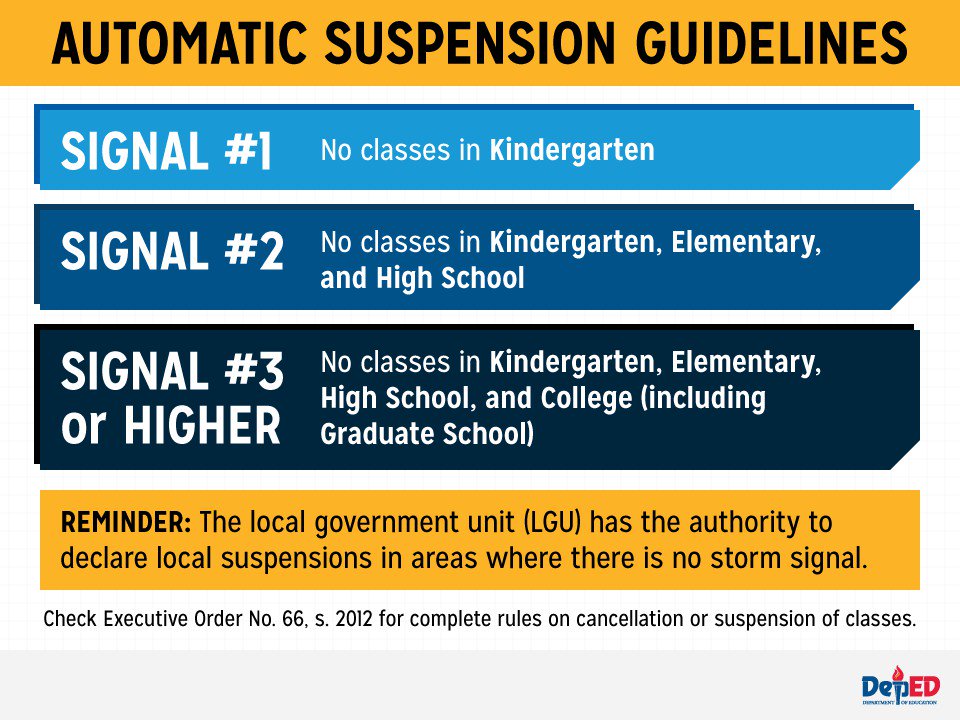 AUTOMATIC SUSPENSION GUIDELINES

SIGNAL #1 No classes in Kindergarten

SIGNAL #2 No classes in Kindergarten, Elementary, and High School

SIGNAL #3 or HIGHER No classes in Kindergarten, Elementary, High School, and College (including Graduate School)

REMINDER: The local government unit (LGU) has the authority to declare local suspensions in areas where there is no storm signal.

Check Executive Order No. 66, s. 2012 for complete rules on cancellation or suspension of classes.

DepED DEPARTMENT OF EDUCATION